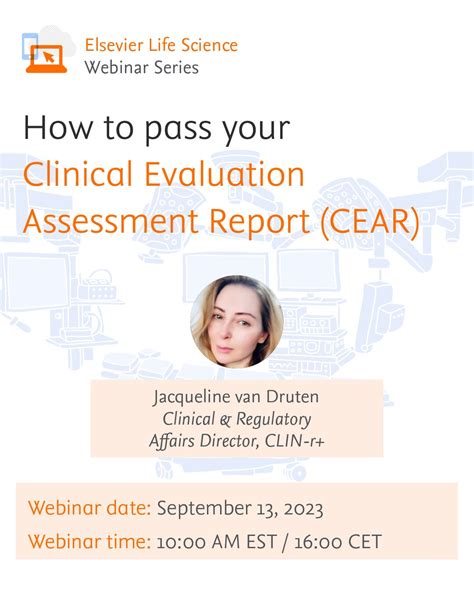 Elsevier Life Science
Webinar Series

How to pass your Clinical Evaluation Assessment Report (CEAR)

Jacqueline van Druten
Clinical & Regulatory Affairs Director, CLIN-r+

Webinar date: September 13, 2023
Webinar time: 10:00 AM EST / 16:00 CET